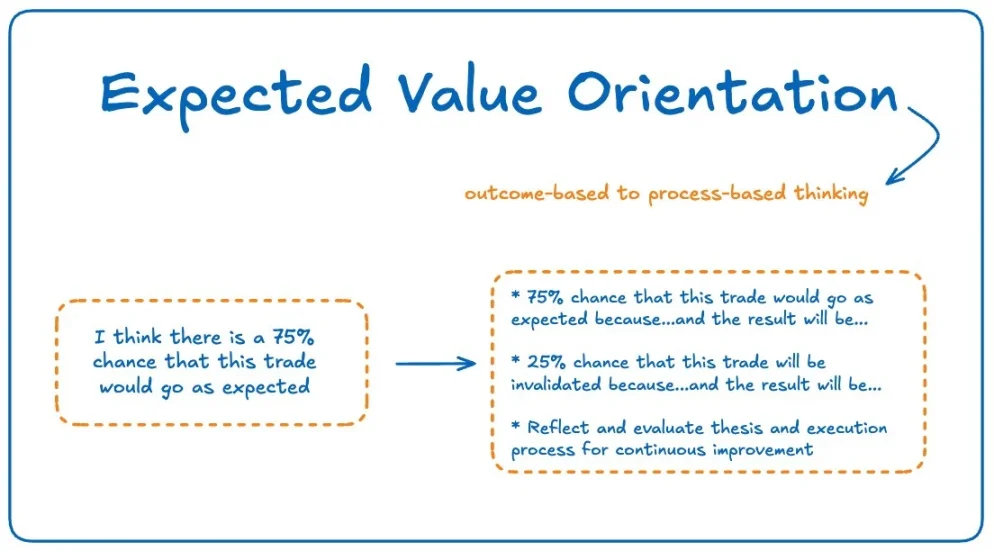 Expected Value Orientation

outcome-based to process-based thinking

I think there is a 75% chance that this trade would go as expected

* 75% chance that this trade would go as expected because...and the result will be...

* 25% chance that this trade will be invalidated because...and the result will be...

* Reflect and evaluate thesis and execution process for continuous improvement